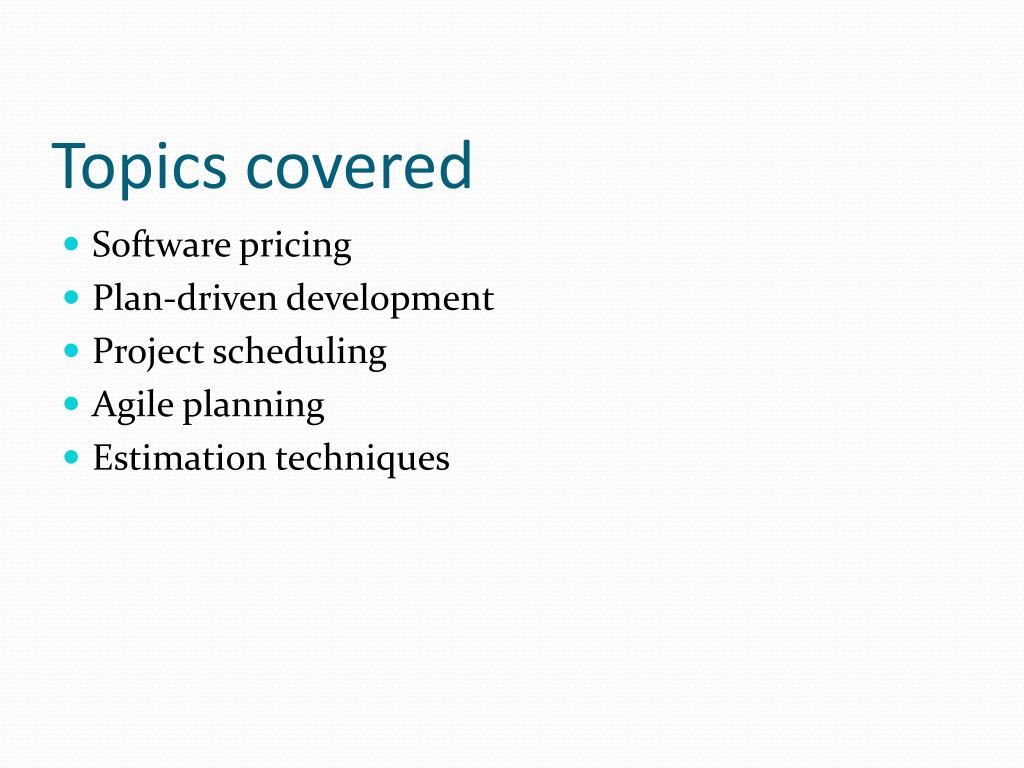 Topics covered

- Software pricing
- Plan-driven development
- Project scheduling
- Agile planning
- Estimation techniques